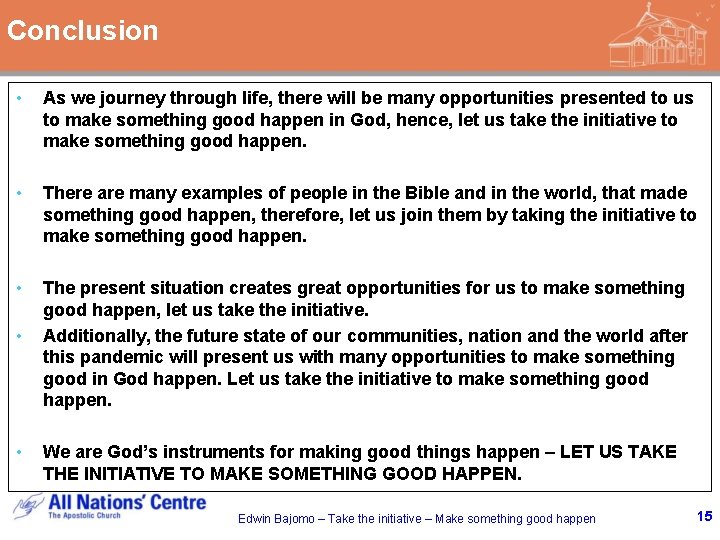 Conclusion

• As we journey through life, there will be many opportunities presented to us to make something good happen in God, hence, let us take the initiative to make something good happen.

• There are many examples of people in the Bible and in the world, that made something good happen, therefore, let us join them by taking the initiative to make something good happen.

• The present situation creates great opportunities for us to make something good happen, let us take the initiative.

• Additionally, the future state of our communities, nation and the world after this pandemic will present us with many opportunities to make something good in God happen. Let us take the initiative to make something good happen.

• We are God's instruments for making good things happen – LET US TAKE THE INITIATIVE TO MAKE SOMETHING GOOD HAPPEN.

All Nations' Centre
The Apostolic Church

Edwin Bajomo – Take the initiative – Make something good happen

15